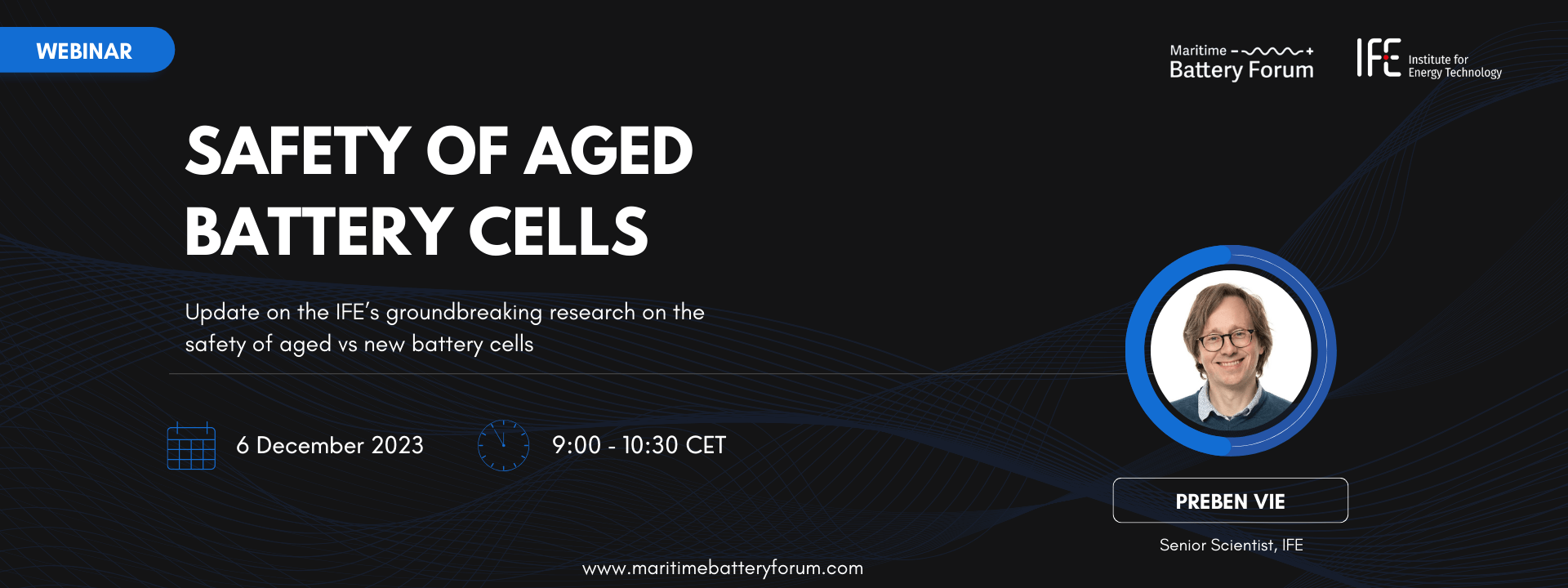 WEBINAR

Maritime Battery Forum

IFE Institute for Energy Technology

SAFETY OF AGED BATTERY CELLS

Update on the IFE's groundbreaking research on the safety of aged vs new battery cells

6 December 2023

9:00 - 10:30 CET

PREBEN VIE

Senior Scientist, IFE

www.maritimebatteryforum.com